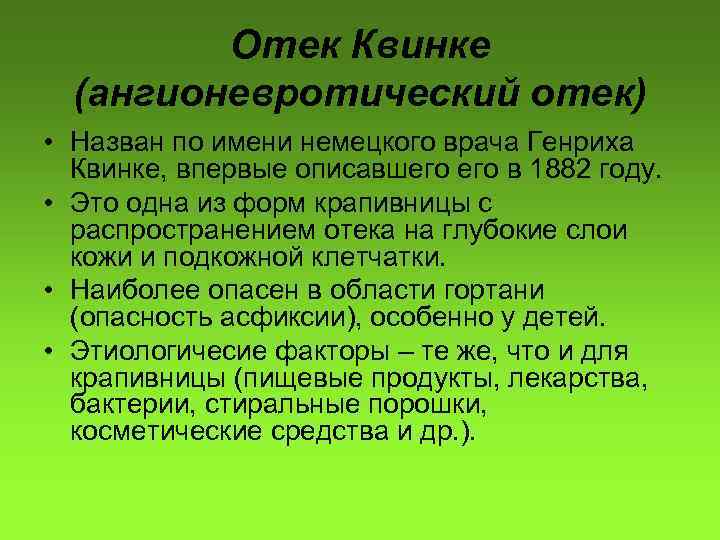 Отек Квинке (ангионевротический отек)

• Назван по имени немецкого врача Генриха Квинке, впервые описавшего его в 1882 году.

• Это одна из форм крапивницы с распространением отека на глубокие слои кожи и подкожной клетчатки.

• Наиболее опасен в области гортани (опасность асфиксии), особенно у детей.

• Этиологичесие факторы – те же, что и для крапивницы (пищевые продукты, лекарства, бактерии, стиральные порошки, косметические средства и др.).